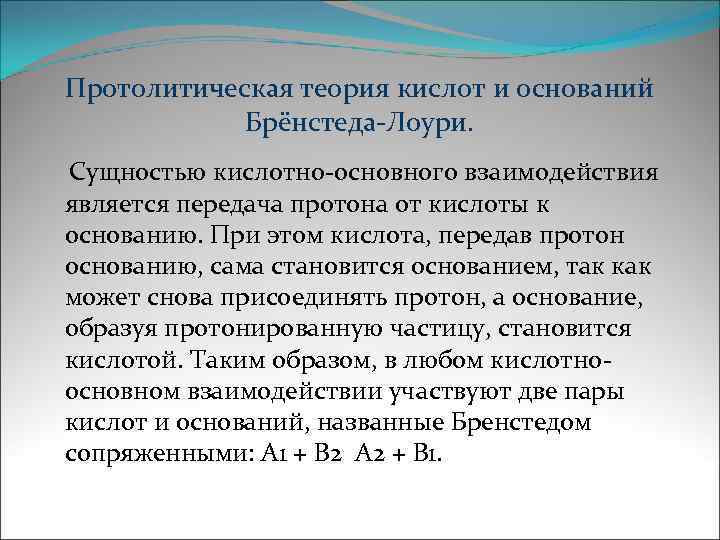 Протолитическая теория кислот и оснований Брёнстеда-Лоури.

Сущностью кислотно-основного взаимодействия является передача протона от кислоты к основанию. При этом кислота, передав протон основанию, сама становится основанием, так как может снова присоединять протон, а основание, образуя протонированную частицу, становится кислотой. Таким образом, в любом кислотно-основном взаимодействии участвуют две пары кислот и оснований, названные Бренстедом сопряженными: А1 + В2 А2 + В1.